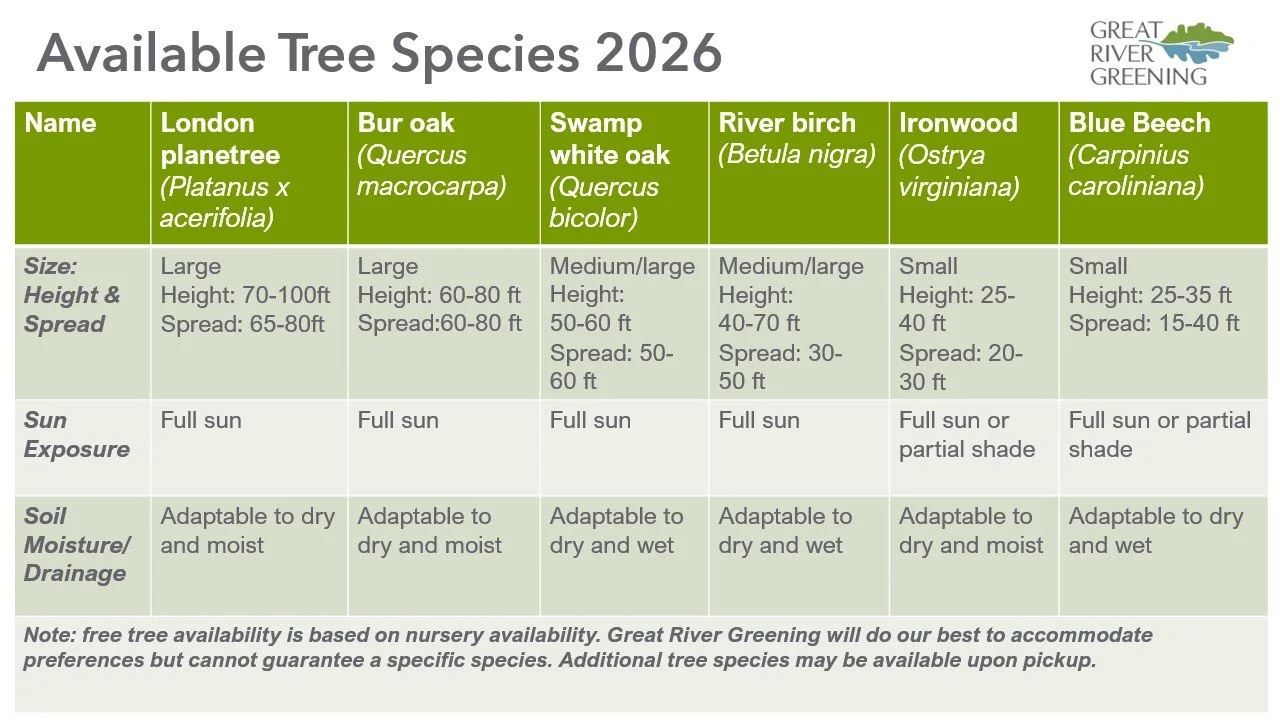 Available Tree Species 2026

GREAT RIVER GREENING

| Name | London planetree (Platanus x acerifolia) | Bur oak (Quercus macrocarpa) | Swamp white oak (Quercus bicolor) | River birch (Betula nigra) | Ironwood (Ostrya virginiana) | Blue Beech (Carpinius caroliniana) |
|---|---|---|---|---|---|---|
| Size: Height & Spread | Large Height: 70-100ft Spread: 65-80ft | Large Height: 60-80 ft Spread:60-80 ft | Medium/large Height: 50-60 ft Spread: 50-60 ft | Medium/large Height: 40-70 ft Spread: 30-50 ft | Small Height: 25-40 ft Spread: 20-30 ft | Small Height: 25-35 ft Spread: 15-40 ft |
| Sun Exposure | Full sun | Full sun | Full sun | Full sun | Full sun or partial shade | Full sun or partial shade |
| Soil Moisture/ Drainage | Adaptable to dry and moist | Adaptable to dry and moist | Adaptable to dry and wet | Adaptable to dry and wet | Adaptable to dry and moist | Adaptable to dry and wet |

Note: free tree availability is based on nursery availability. Great River Greening will do our best to accommodate preferences but cannot guarantee a specific species. Additional tree species may be available upon pickup.